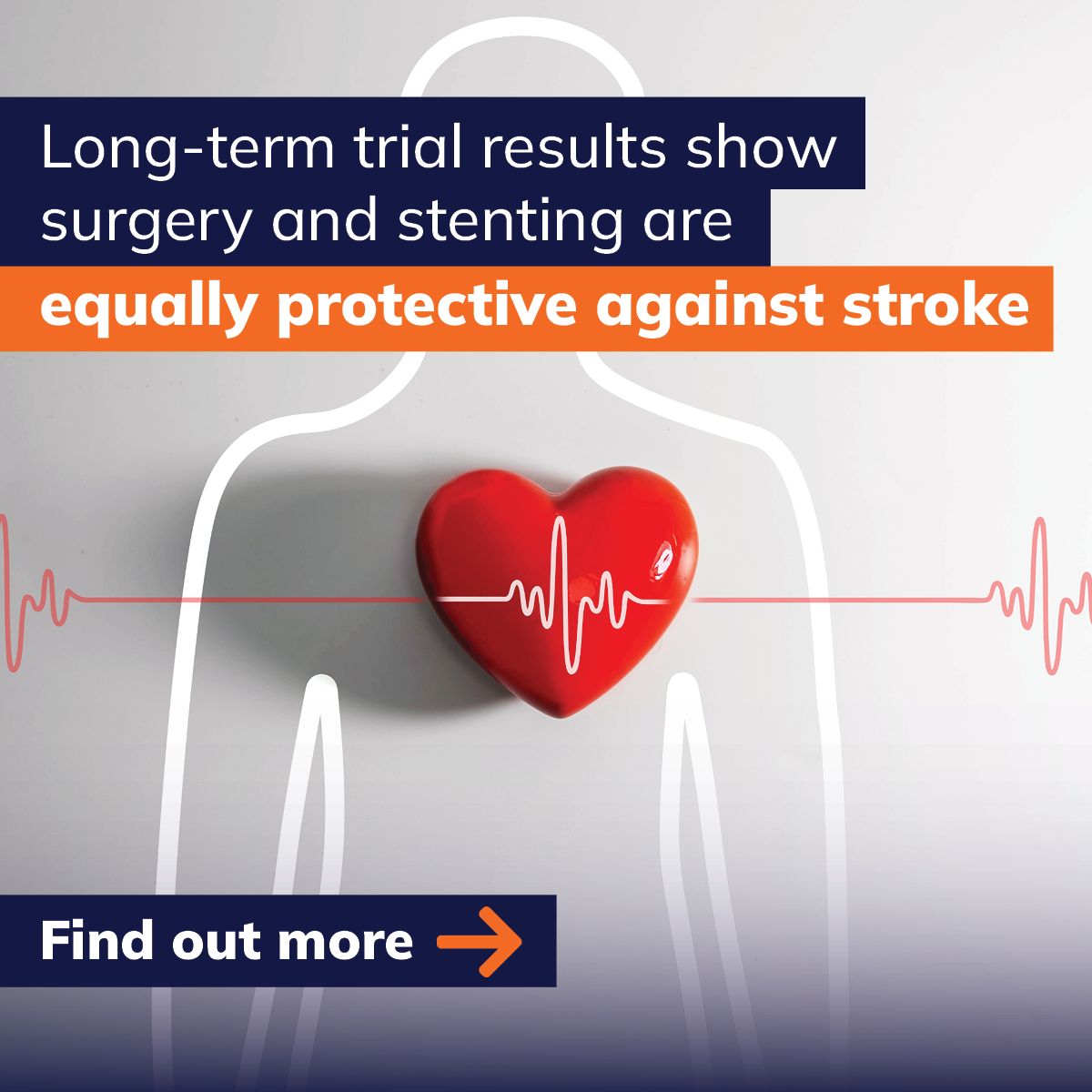 Long-term trial results show surgery and stenting are equally protective against stroke

Find out more